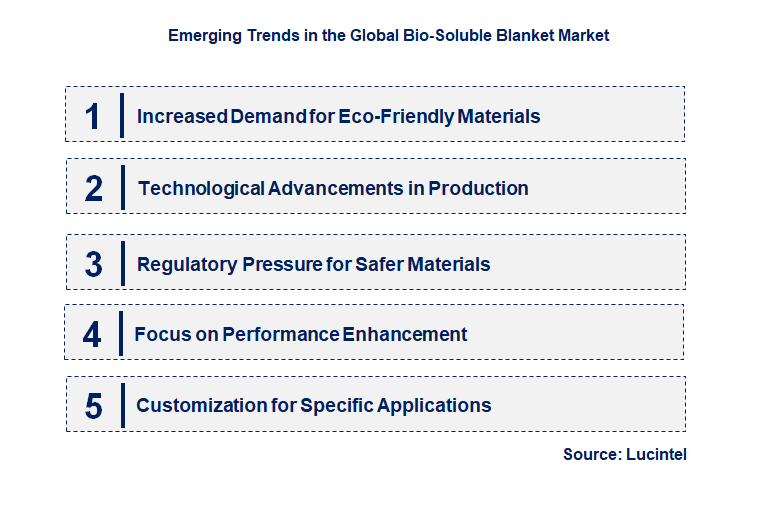 Emerging Trends in the Global Bio-Soluble Blanket Market

1 Increased Demand for Eco-Friendly Materials

2 Technological Advancements in Production

3 Regulatory Pressure for Safer Materials

4 Focus on Performance Enhancement

5 Customization for Specific Applications

Source: Lucintel